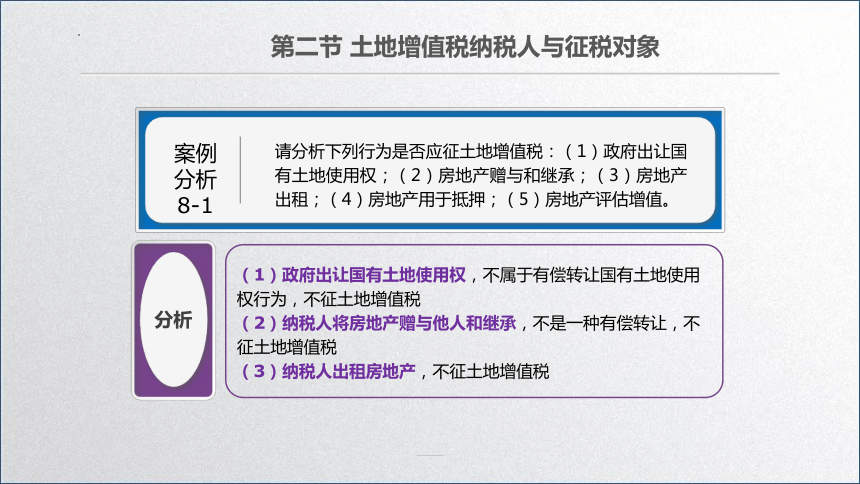 第二节 土地增值税纳税人与征税对象

案例分析8-1

请分析下列行为是否应征土地增值税：（1）政府出让国有土地使用权；（2）房地产赠与和继承；（3）房地产出租；（4）房地产用于抵押；（5）房地产评估增值。

分析

（1）政府出让国有土地使用权，不属于有偿转让国有土地使用权行为，不征土地增值税
（2）纳税人将房地产赠与他人和继承，不是一种有偿转让，不征土地增值税
（3）纳税人出租房地产，不征土地增值税